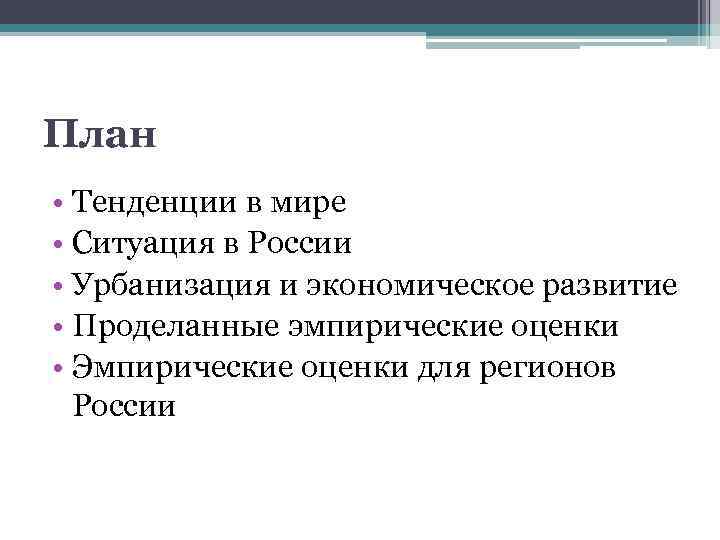 План

• Тенденции в мире
• Ситуация в России
• Урбанизация и экономическое развитие
• Проделанные эмпирические оценки
• Эмпирические оценки для регионов России